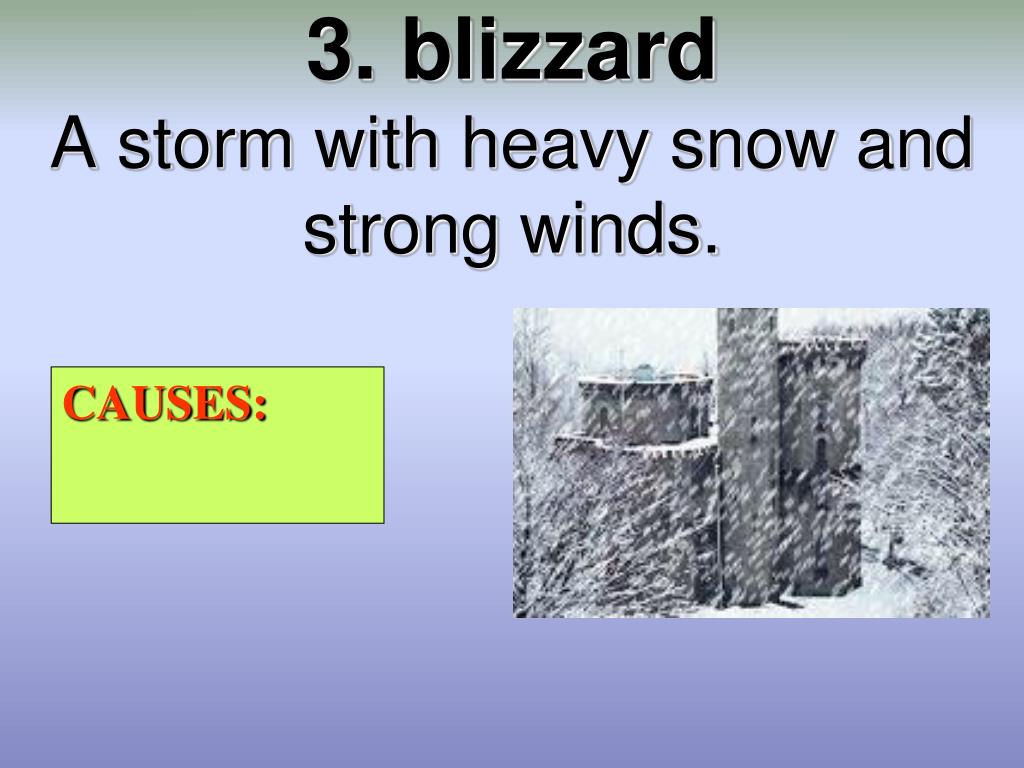 3. blizzard
A storm with heavy snow and strong winds.

CAUSES: